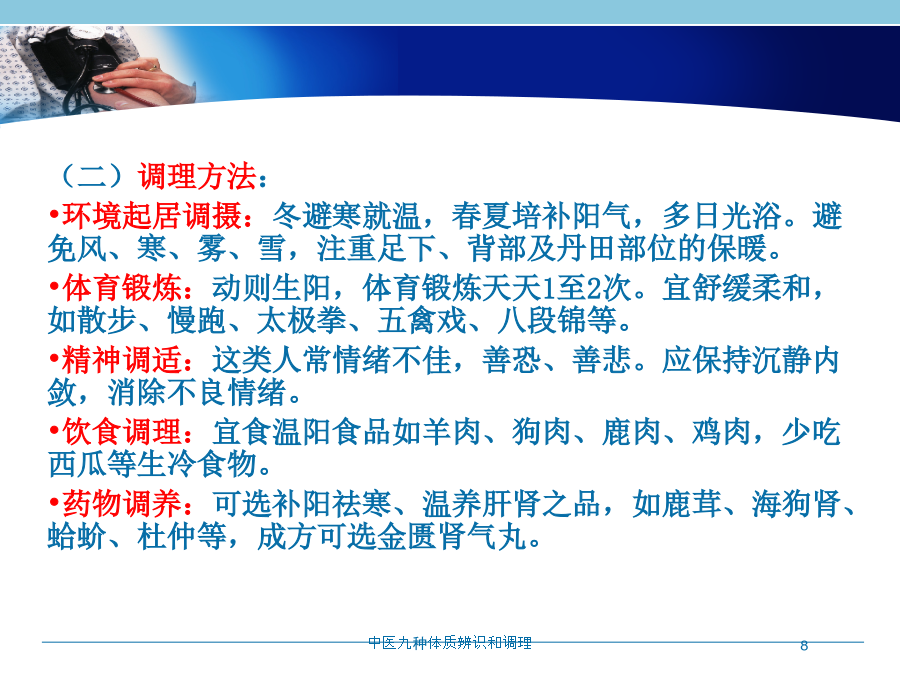 （二）调理方法：

•环境起居调摄：冬避寒就温，春夏培补阳气，多日光浴。避免风、寒、雾、雪，注重足下、背部及丹田部位的保暖。

•体育锻炼：动则生阳，体育锻炼天天1至2次。宜舒缓柔和，如散步、慢跑、太极拳、五禽戏、八段锦等。

•精神调适：这类人常情绪不佳，善恐、善悲。应保持沉静内敛，消除不良情绪。

•饮食调理：宜食温阳食品如羊肉、狗肉、鹿肉、鸡肉，少吃西瓜等生冷食物。

•药物调养：可选补阳祛寒、温养肝肾之品，如鹿茸、海狗肾、蛤蚧、杜仲等，成方可选金匮肾气丸。

中医九种体质辨识和调理 8